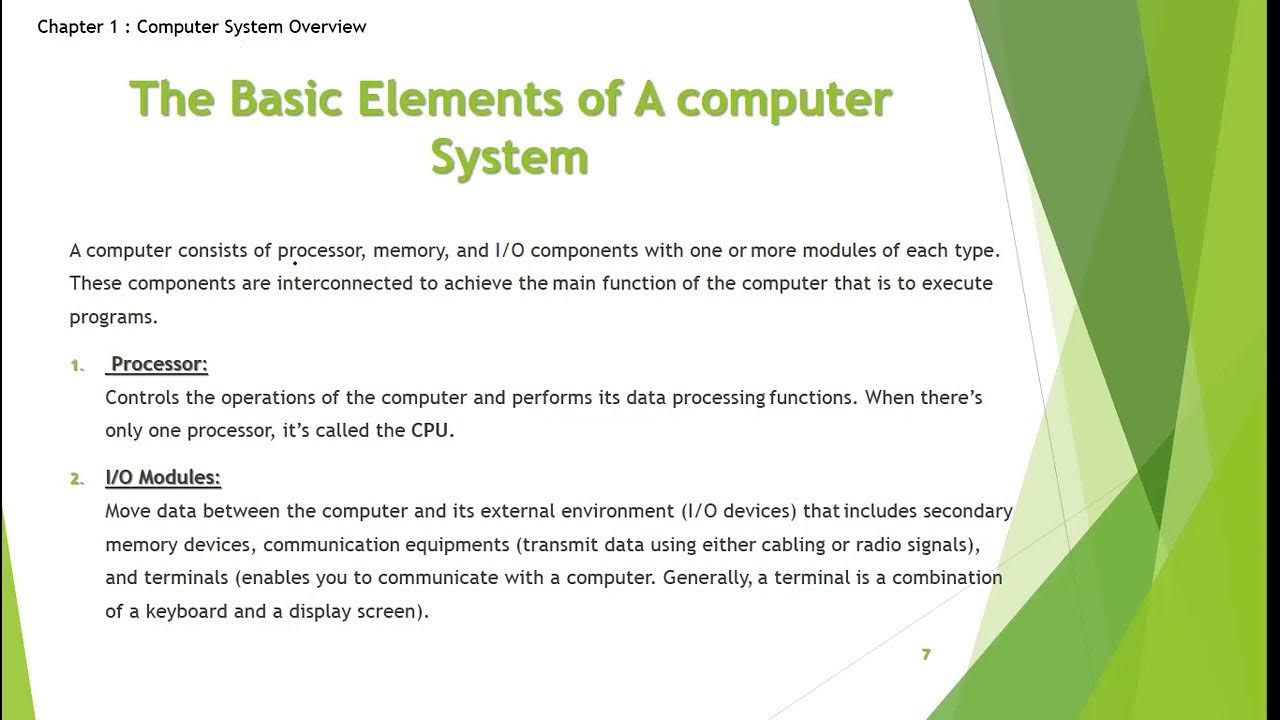 Chapter 1 : Computer System Overview

The Basic Elements of A computer System

A computer consists of processor, memory, and I/O components with one or more modules of each type. These components are interconnected to achieve the main function of the computer that is to execute programs.

1. Processor:
Controls the operations of the computer and performs its data processing functions. When there's only one processor, it's called the CPU.

2. I/O Modules:
Move data between the computer and its external environment (I/O devices) that includes secondary memory devices, communication equipments (transmit data using either cabling or radio signals), and terminals (enables you to communicate with a computer. Generally, a terminal is a combination of a keyboard and a display screen).

7